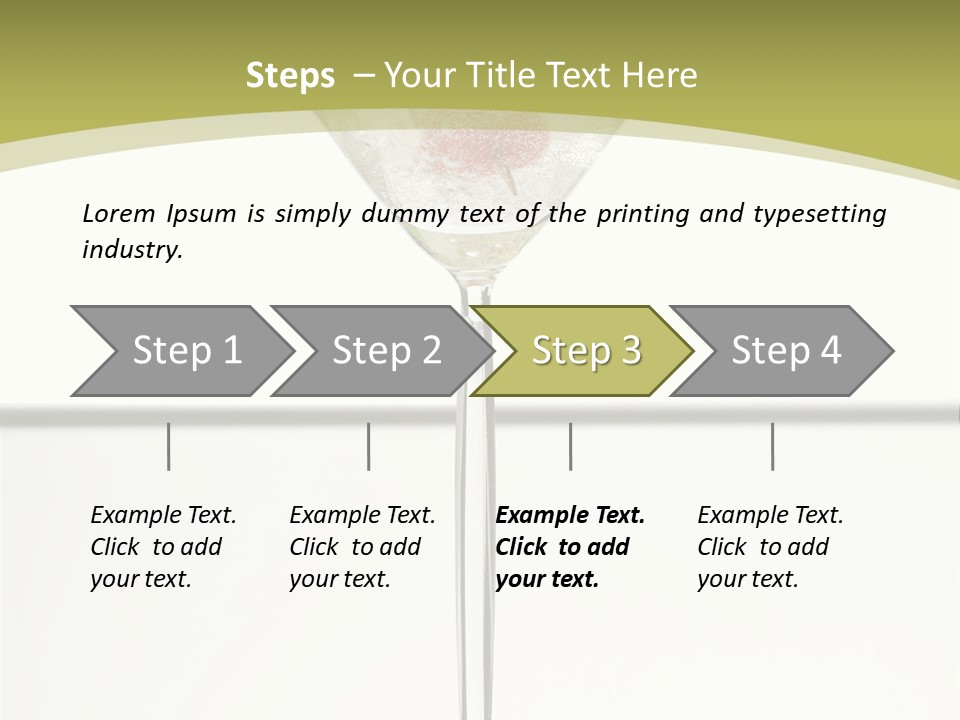 Steps – Your Title Text Here

Lorem Ipsum is simply dummy text of the printing and typesetting industry.

Step 1

Step 2

Step 3

Step 4

Example Text. Click to add your text.

Example Text. Click to add your text.

Example Text. Click to add your text.

Example Text. Click to add your text.